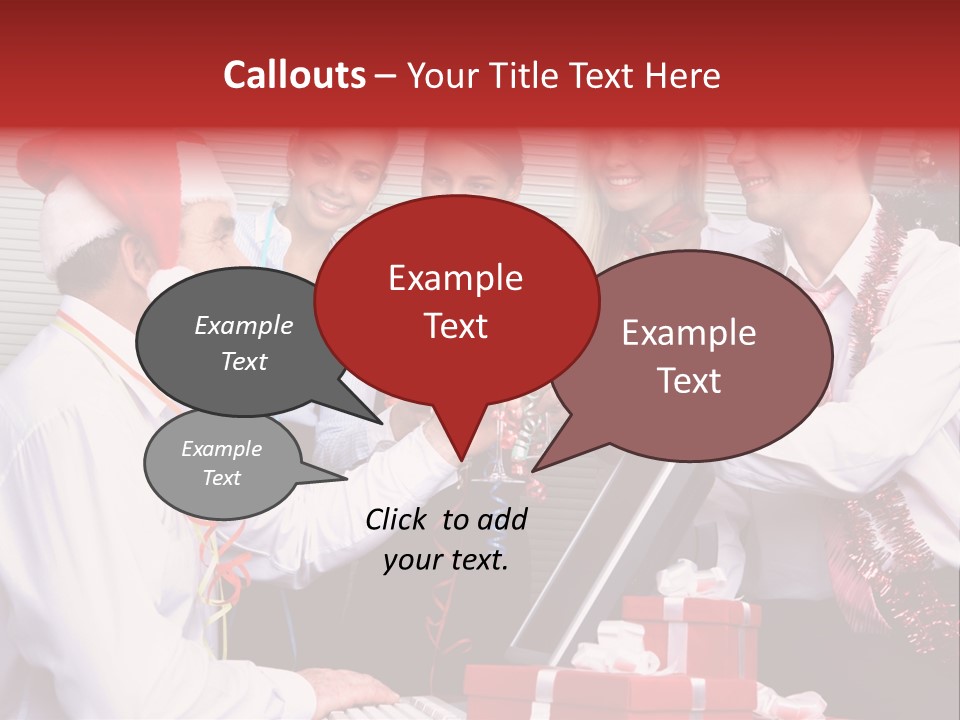 Callouts – Your Title Text Here

Example Text

Example Text

Example Text

Example Text

Click to add your text.